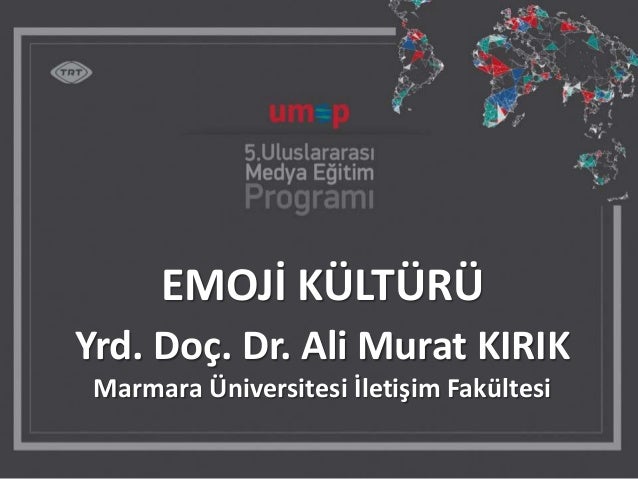 TRT

umep

5.Uluslararası
Medya Eğitim
Programı

EMOJİ KÜLTÜRÜ

Yrd. Doç. Dr. Ali Murat KIRIK

Marmara Üniversitesi İletişim Fakültesi